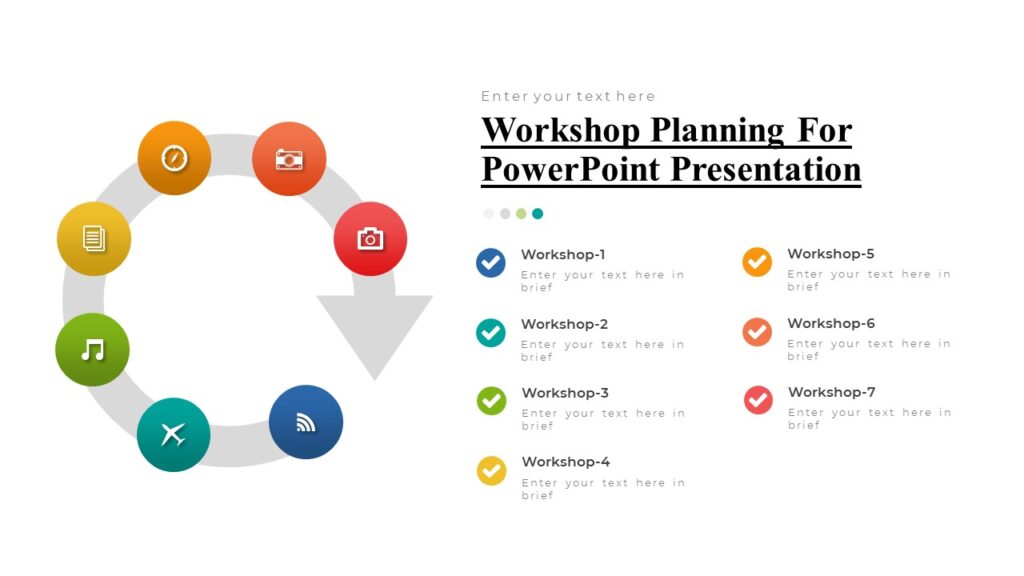 Enter your text here

Workshop Planning For PowerPoint Presentation

Workshop-1
Enter your text here in brief

Workshop-2
Enter your text here in brief

Workshop-3
Enter your text here in brief

Workshop-4
Enter your text here in brief

Workshop-5
Enter your text here in brief

Workshop-6
Enter your text here in brief

Workshop-7
Enter your text here in brief